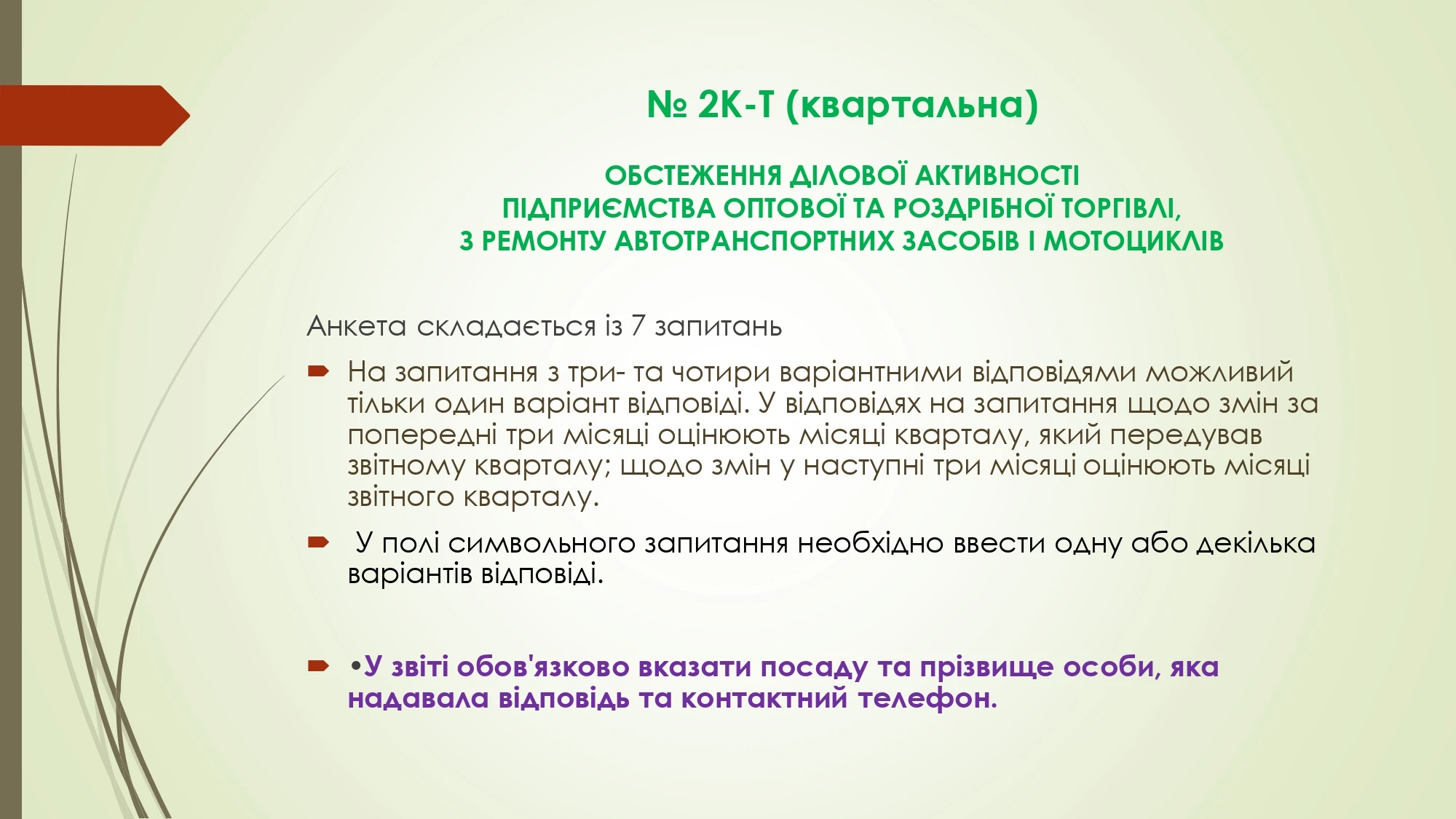 № 2К-Т (квартальна)

ОБСТЕЖЕННЯ ДІЛОВОЇ АКТИВНОСТІ
ПІДПРИЄМСТВА ОПТОВОЇ ТА РОЗДРІБНОЇ ТОРГІВЛІ,
З РЕМОНТУ АВТОТРАНСПОРТНИХ ЗАСОБІВ І МОТОЦИКЛІВ

Анкета складається із 7 запитань

На запитання з три- та чотири варіантними відповідями можливий тільки один варіант відповіді. У відповідях на запитання щодо змін за попередні три місяці оцінюють місяці кварталу, який передував звітному кварталу; щодо змін у наступні три місяці оцінюють місяці звітного кварталу.

У полі символьного запитання необхідно ввести одну або декілька варіантів відповіді.

•У звіті обов'язково вказати посаду та прізвище особи, яка надавала відповідь та контактний телефон.